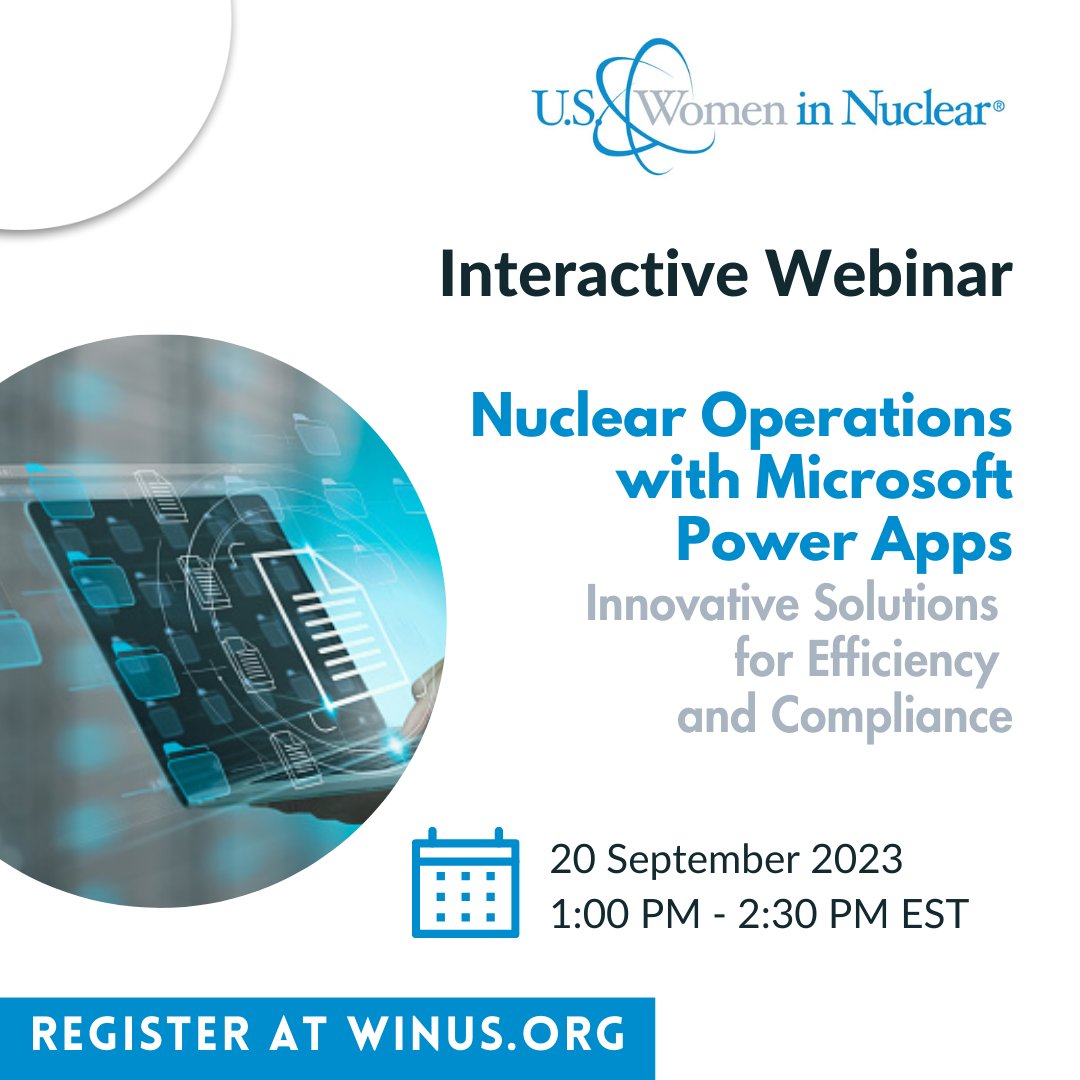 U.S. Women in Nuclear®

Interactive Webinar

Nuclear Operations with Microsoft Power Apps
Innovative Solutions for Efficiency and Compliance

20 September 2023
1:00 PM - 2:30 PM EST

REGISTER AT WINUS.ORG